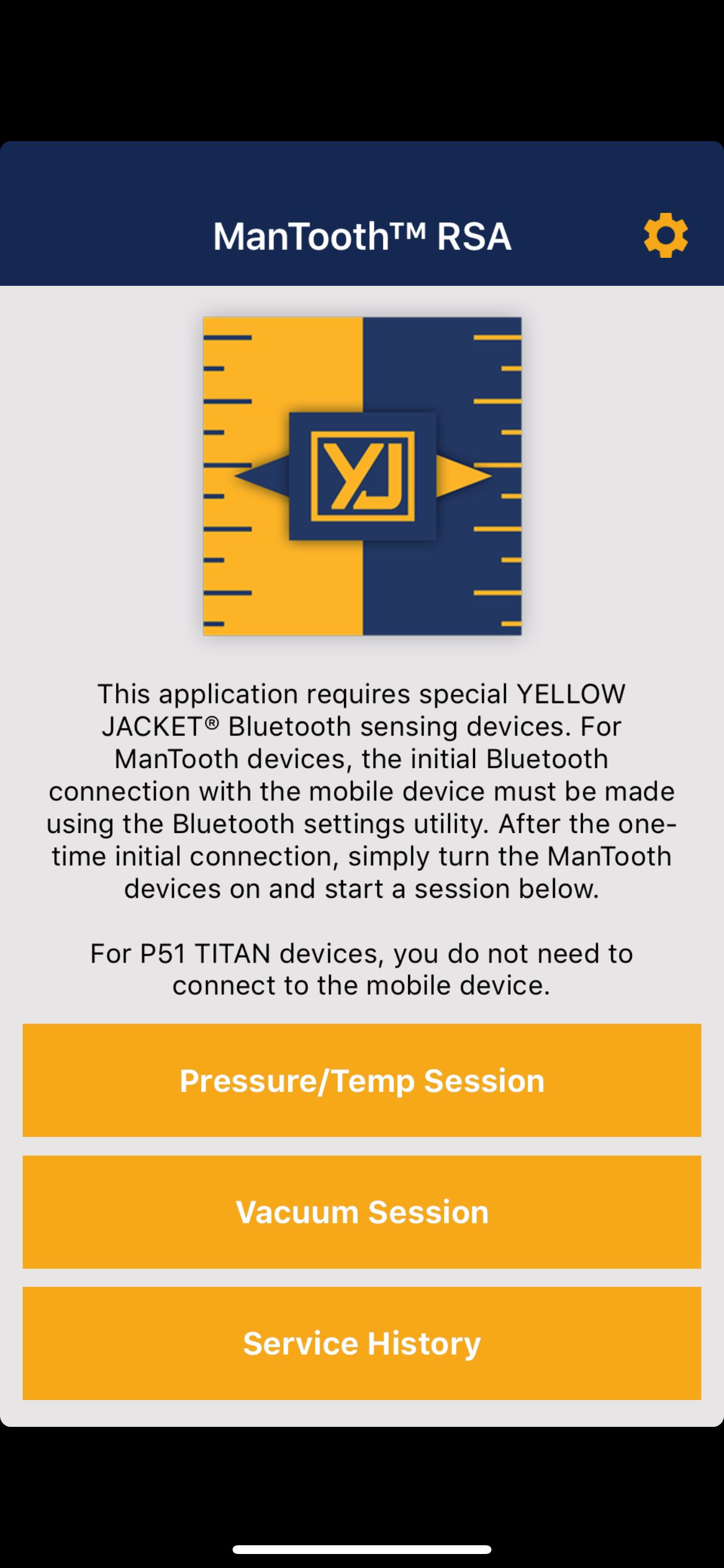 ManTooth™ RSA

YJ

This application requires special YELLOW JACKET® Bluetooth sensing devices. For ManTooth devices, the initial Bluetooth connection with the mobile device must be made using the Bluetooth settings utility. After the one-time initial connection, simply turn the ManTooth devices on and start a session below.

For P51 TITAN devices, you do not need to connect to the mobile device.

Pressure/Temp Session

Vacuum Session

Service History